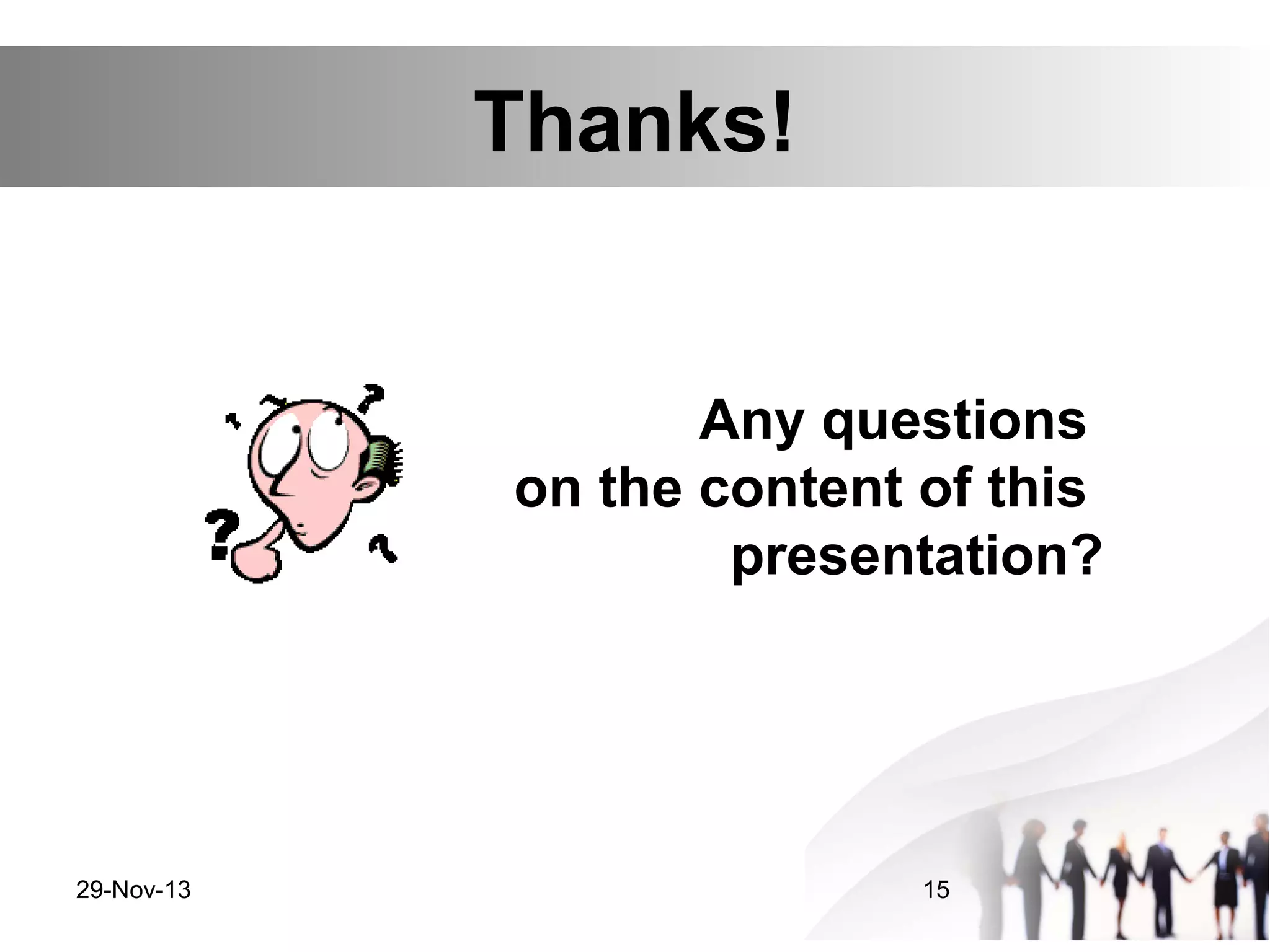 Thanks!

Any questions on the content of this presentation?

29-Nov-13

15